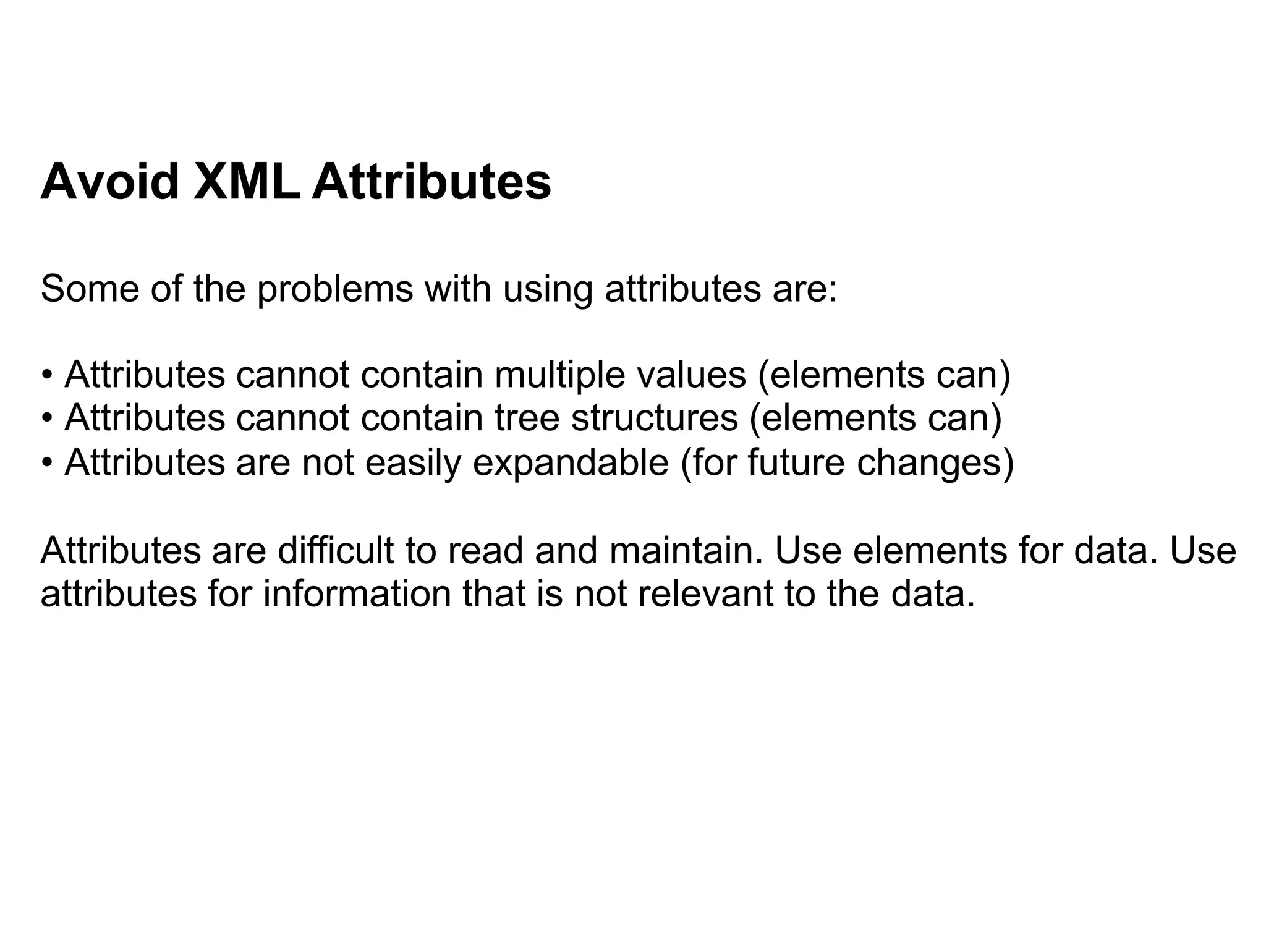 Avoid XML Attributes

Some of the problems with using attributes are:

• Attributes cannot contain multiple values (elements can)
• Attributes cannot contain tree structures (elements can)
• Attributes are not easily expandable (for future changes)

Attributes are difficult to read and maintain. Use elements for data. Use attributes for information that is not relevant to the data.